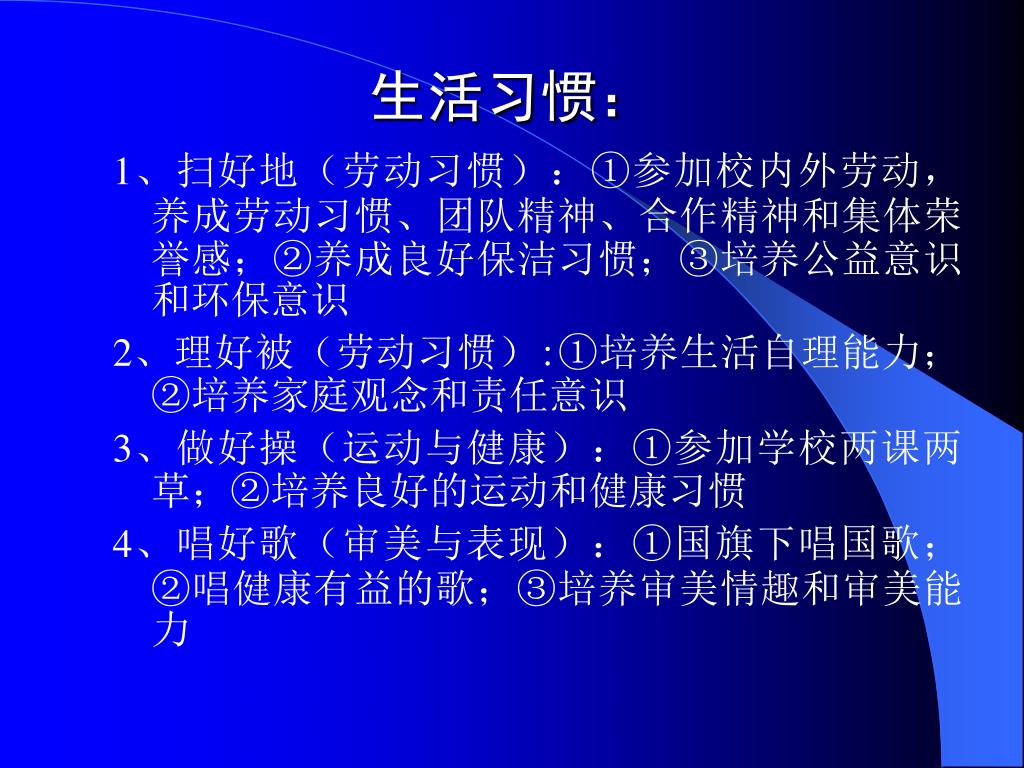 生活习惯：

1、扫好地（劳动习惯）：①参加校内外劳动，养成劳动习惯、团队精神、合作精神和集体荣誉感；②养成良好保洁习惯；③培养公益意识和环保意识

2、理好被（劳动习惯）:①培养生活自理能力；②培养家庭观念和责任意识

3、做好操（运动与健康）：①参加学校两课两草；②培养良好的运动和健康习惯

4、唱好歌（审美与表现）：①国旗下唱国歌；②唱健康有益的歌；③培养审美情趣和审美能力